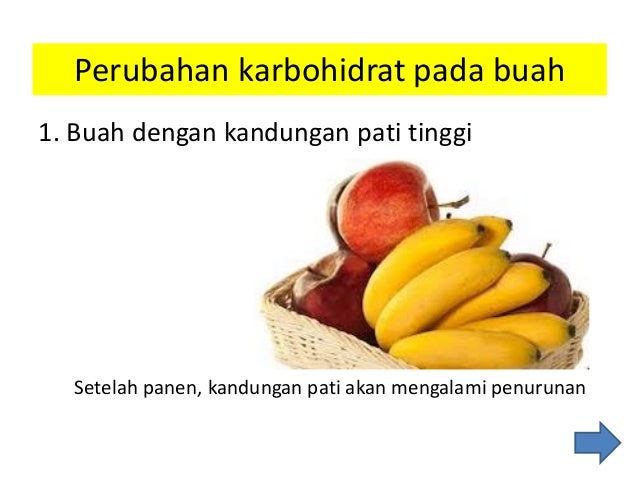 Perubahan karbohidrat pada buah

1. Buah dengan kandungan pati tinggi

Setelah panen, kandungan pati akan mengalami penurunan